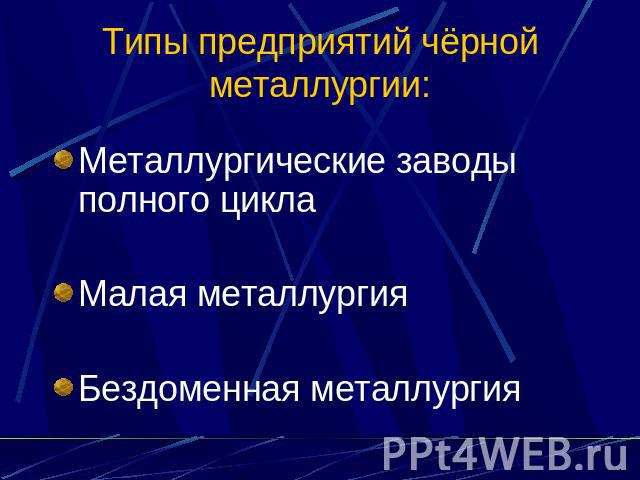 Типы предприятий чёрной металлургии:

Металлургические заводы полного цикла

Малая металлургия

Бездоменная металлургия

PPt4WEB.ru